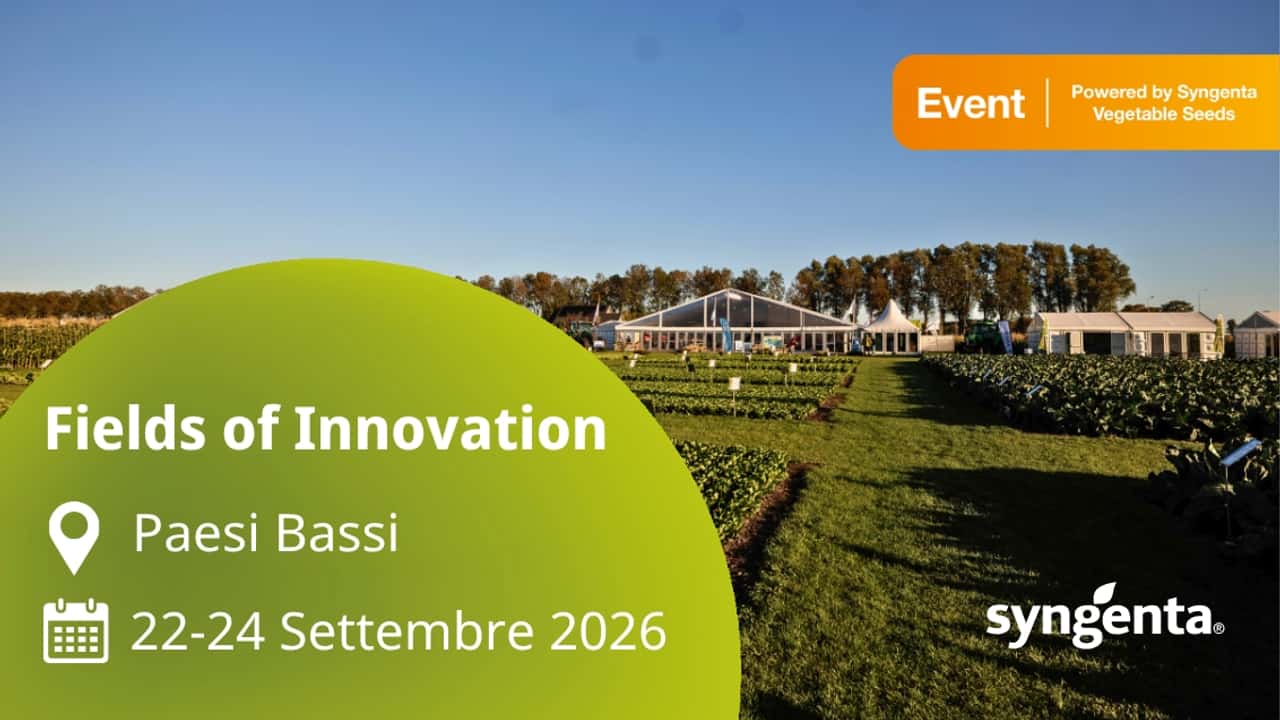 Event
Powered by Syngenta Vegetable Seeds

Fields of Innovation

Paesi Bassi

22-24 Settembre 2026

syngenta®